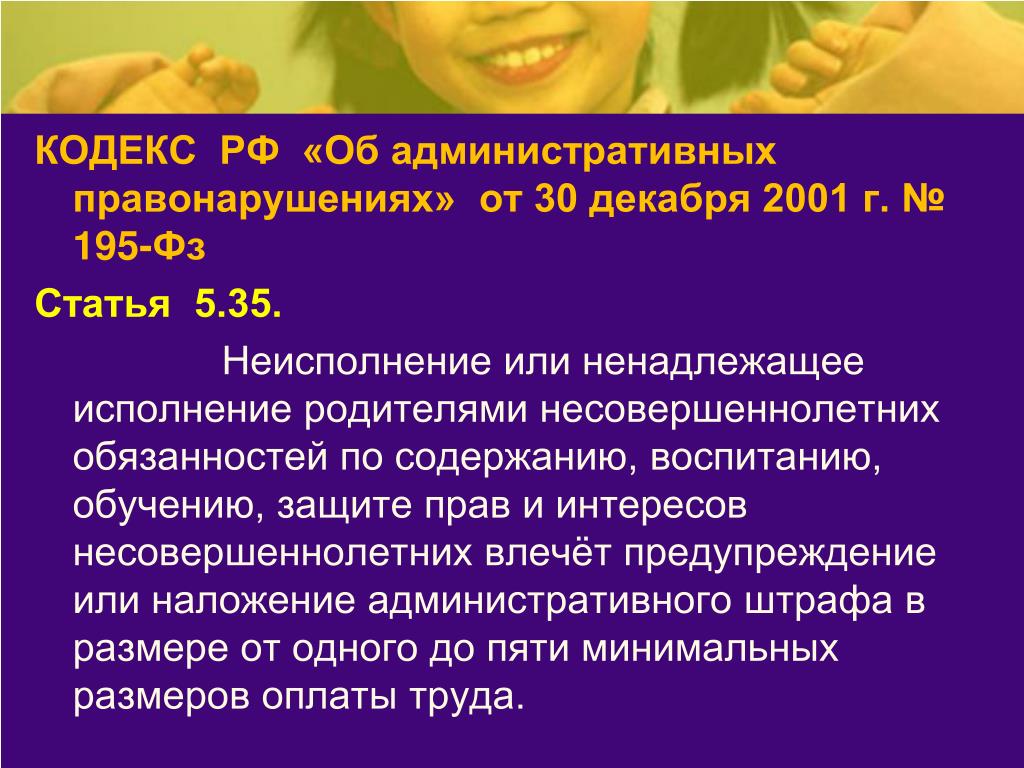 КОДЕКС РФ «Об административных правонарушениях» от 30 декабря 2001 г. № 195-Фз

Статья 5.35.

Неисполнение или ненадлежащее исполнение родителями несовершеннолетних обязанностей по содержанию, воспитанию, обучению, защите прав и интересов несовершеннолетних влечёт предупреждение или наложение административного штрафа в размере от одного до пяти минимальных размеров оплаты труда.